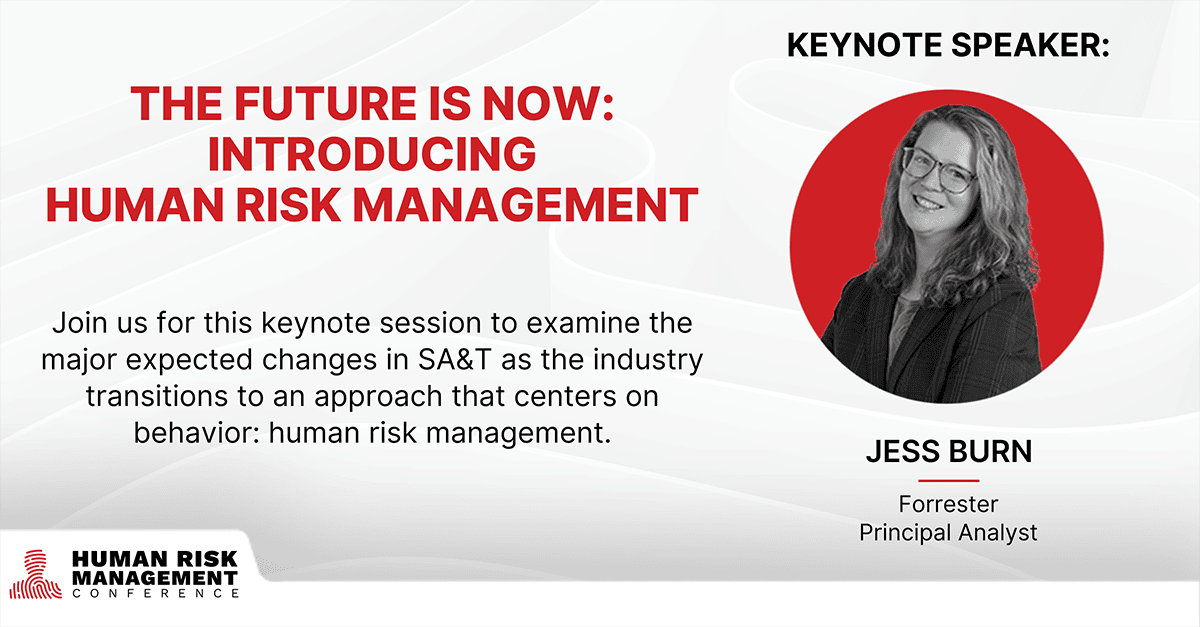 THE FUTURE IS NOW: INTRODUCING HUMAN RISK MANAGEMENT

Join us for this keynote session to examine the major expected changes in SA&T as the industry transitions to an approach that centers on behavior: human risk management.

KEYNOTE SPEAKER:

JESS BURN

Forrester
Principal Analyst

HUMAN RISK MANAGEMENT CONFERENCE